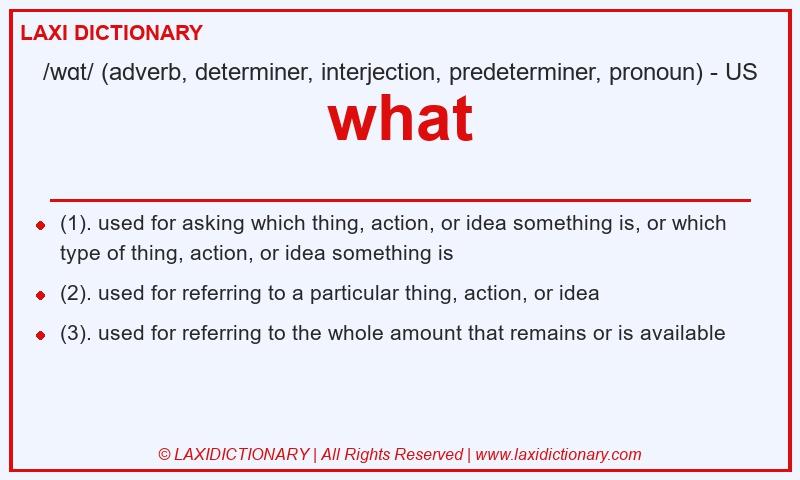 LAXI DICTIONARY

/wɑt/ (adverb, determiner, interjection, predeterminer, pronoun) - US

what

- (1). used for asking which thing, action, or idea something is, or which type of thing, action, or idea something is
- (2). used for referring to a particular thing, action, or idea
- (3). used for referring to the whole amount that remains or is available

© LAXIDICTIONARY | All Rights Reserved | www.laxidictionary.com